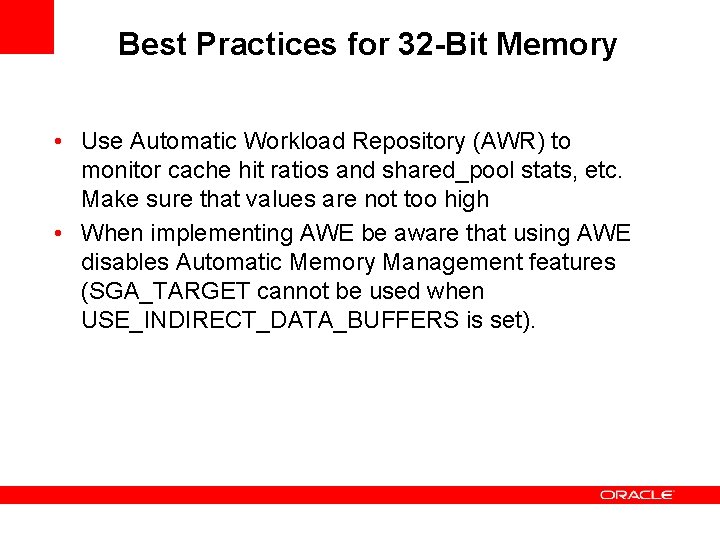 Best Practices for 32-Bit Memory

• Use Automatic Workload Repository (AWR) to monitor cache hit ratios and shared_pool stats, etc. Make sure that values are not too high

• When implementing AWE be aware that using AWE disables Automatic Memory Management features (SGA_TARGET cannot be used when USE_INDIRECT_DATA_BUFFERS is set).

ORACLE